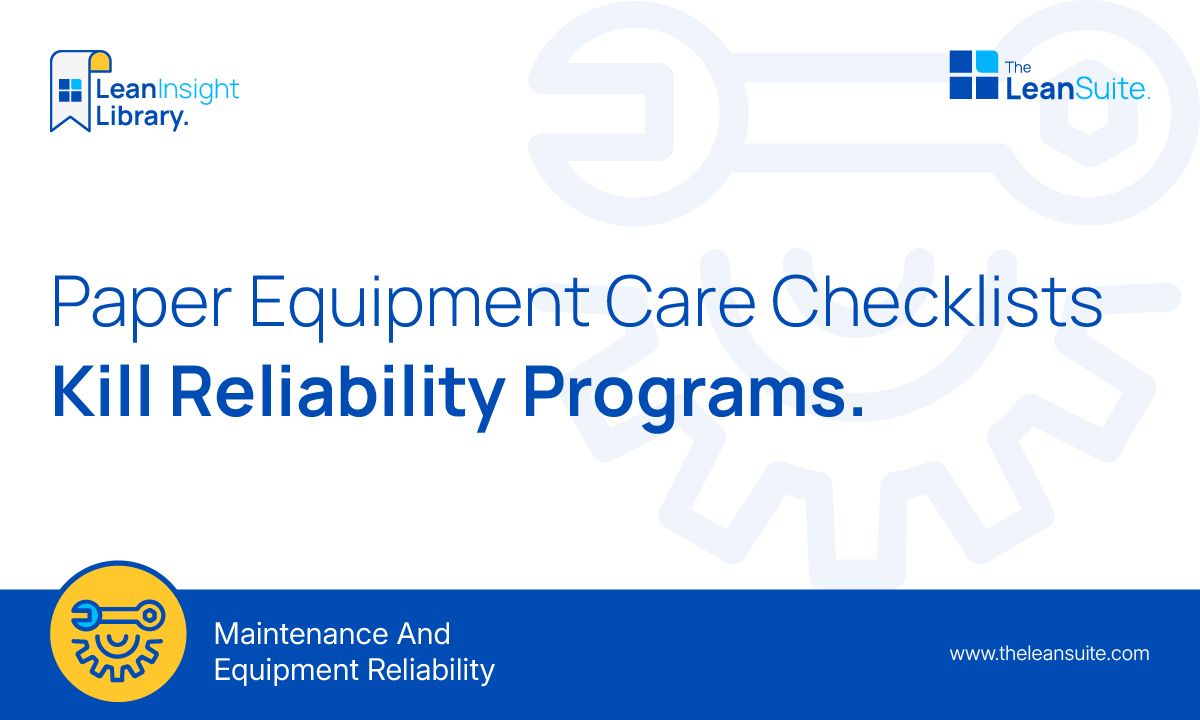 LeanInsight Library.

The LeanSuite.

Paper Equipment Care Checklists
Kill Reliability Programs.

Maintenance And Equipment Reliability

www.theleansuite.com